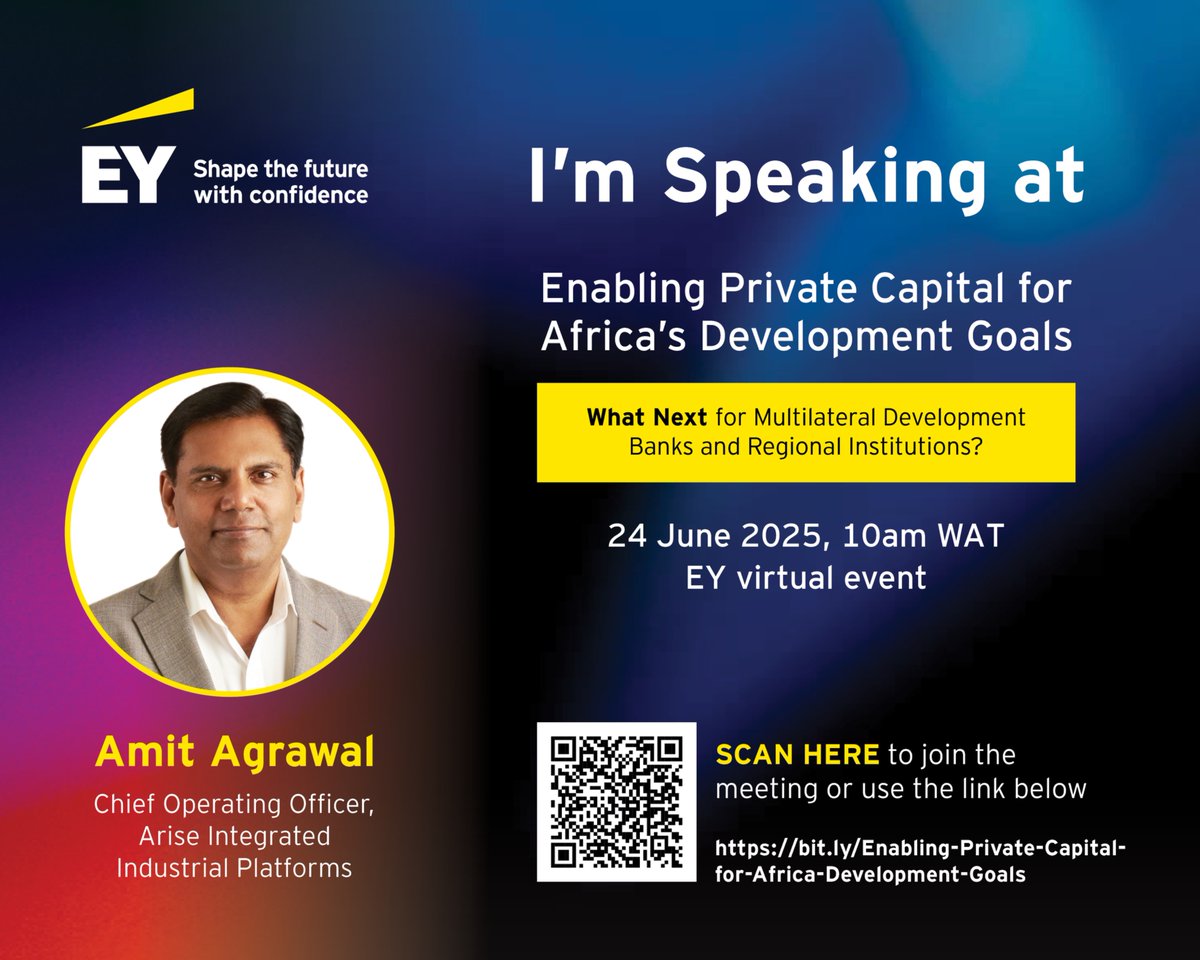 EY Shape the future with confidence

I'm Speaking at

Enabling Private Capital for Africa's Development Goals

What Next for Multilateral Development Banks and Regional Institutions?

24 June 2025, 10am WAT
EY virtual event

Amit Agrawal
Chief Operating Officer, Arise Integrated Industrial Platforms

SCAN HERE to join the meeting or use the link below

https://bit.ly/Enabling-Private-Capital-for-Africa-Development-Goals